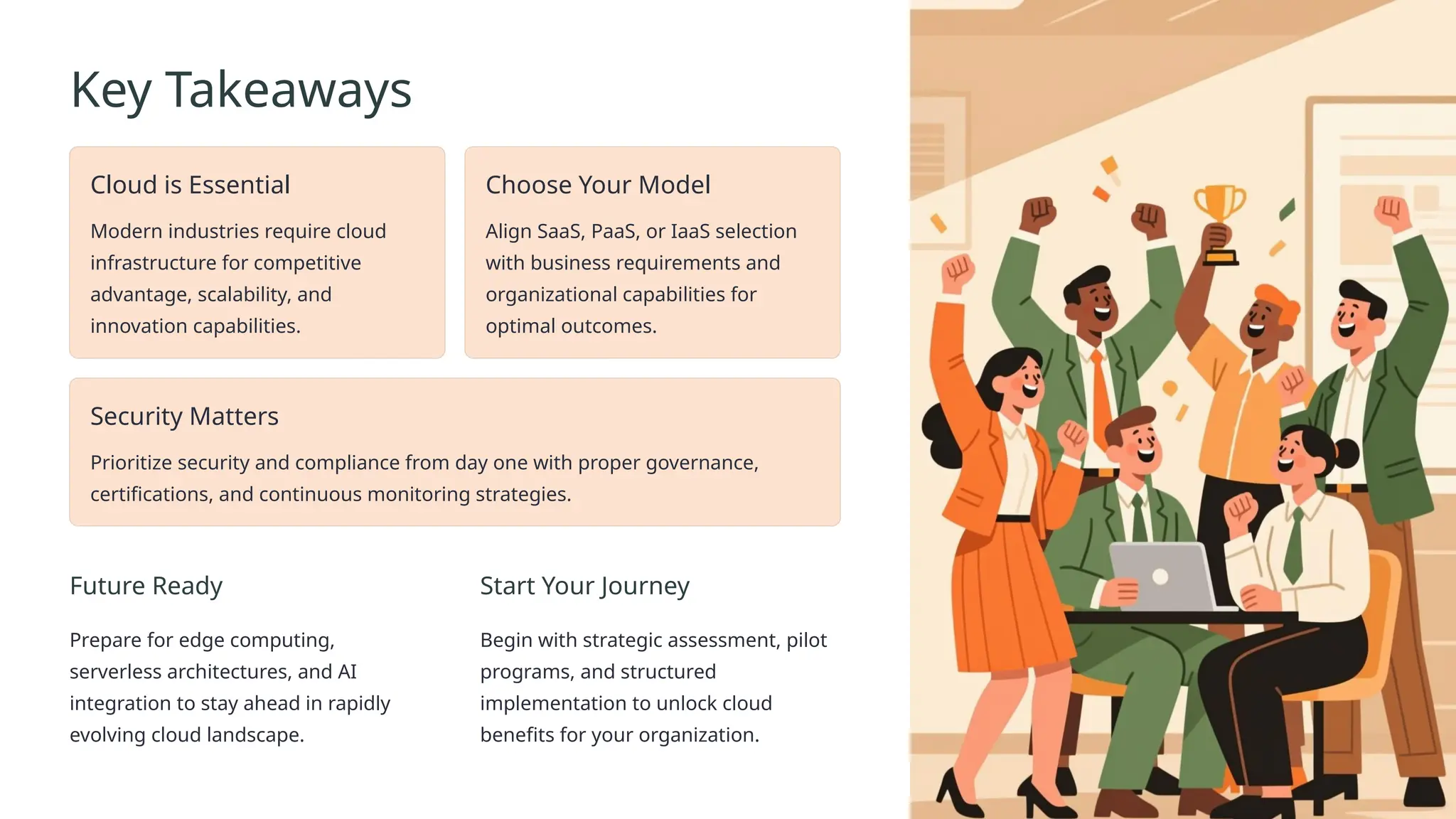 Key Takeaways

Cloud is Essential

Modern industries require cloud infrastructure for competitive advantage, scalability, and innovation capabilities.

Choose Your Model

Align SaaS, PaaS, or IaaS selection with business requirements and organizational capabilities for optimal outcomes.

Security Matters

Prioritize security and compliance from day one with proper governance, certifications, and continuous monitoring strategies.

Future Ready

Prepare for edge computing, serverless architectures, and AI integration to stay ahead in rapidly evolving cloud landscape.

Start Your Journey

Begin with strategic assessment, pilot programs, and structured implementation to unlock cloud benefits for your organization.